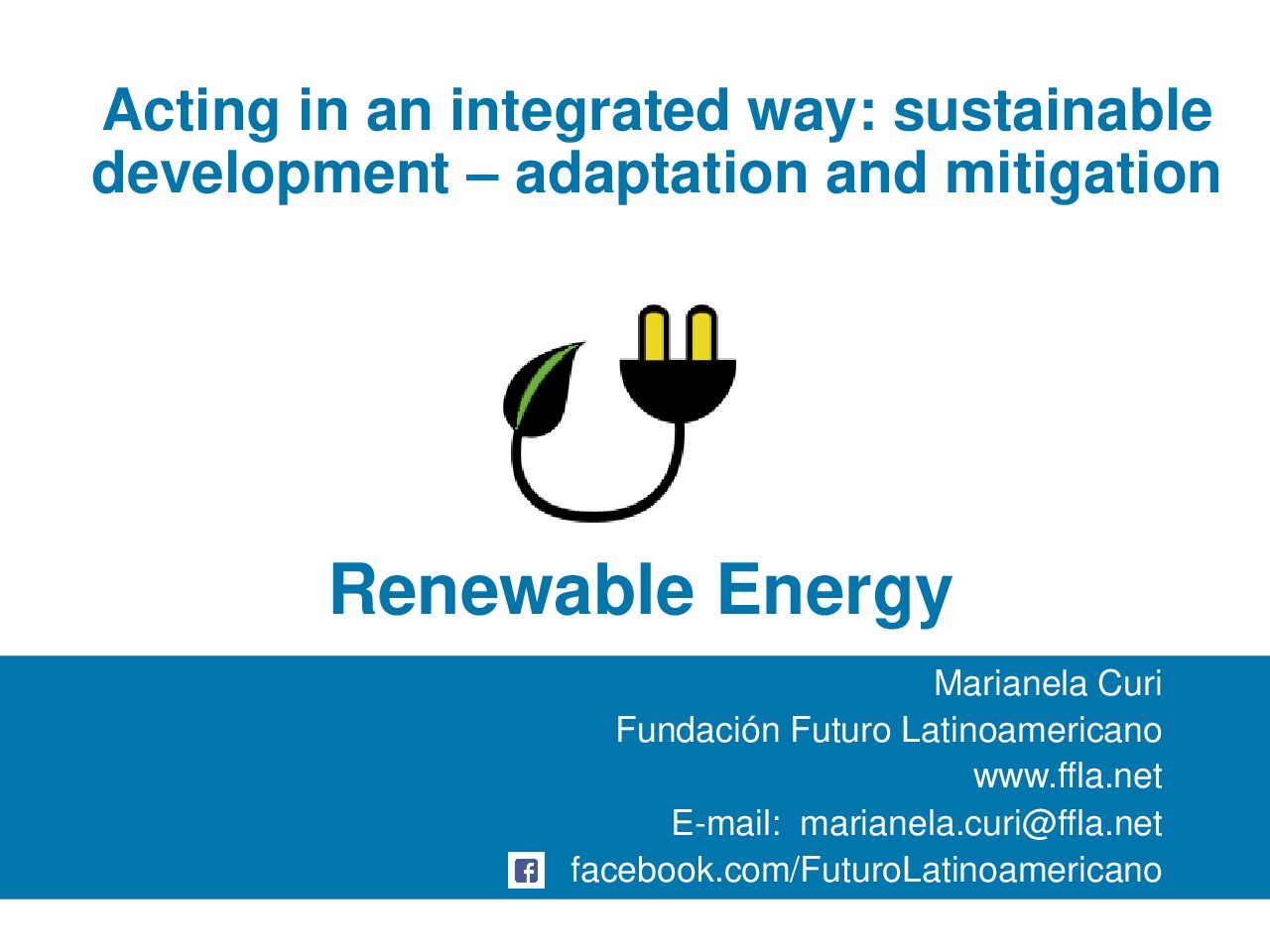 Acting in an integrated way: sustainable development – adaptation and mitigation

Renewable Energy

Marianela Curi

Fundación Futuro Latinoamericano

www.ffla.net

E-mail: marianela.curi@ffla.net

facebook.com/FuturoLatinoamericano